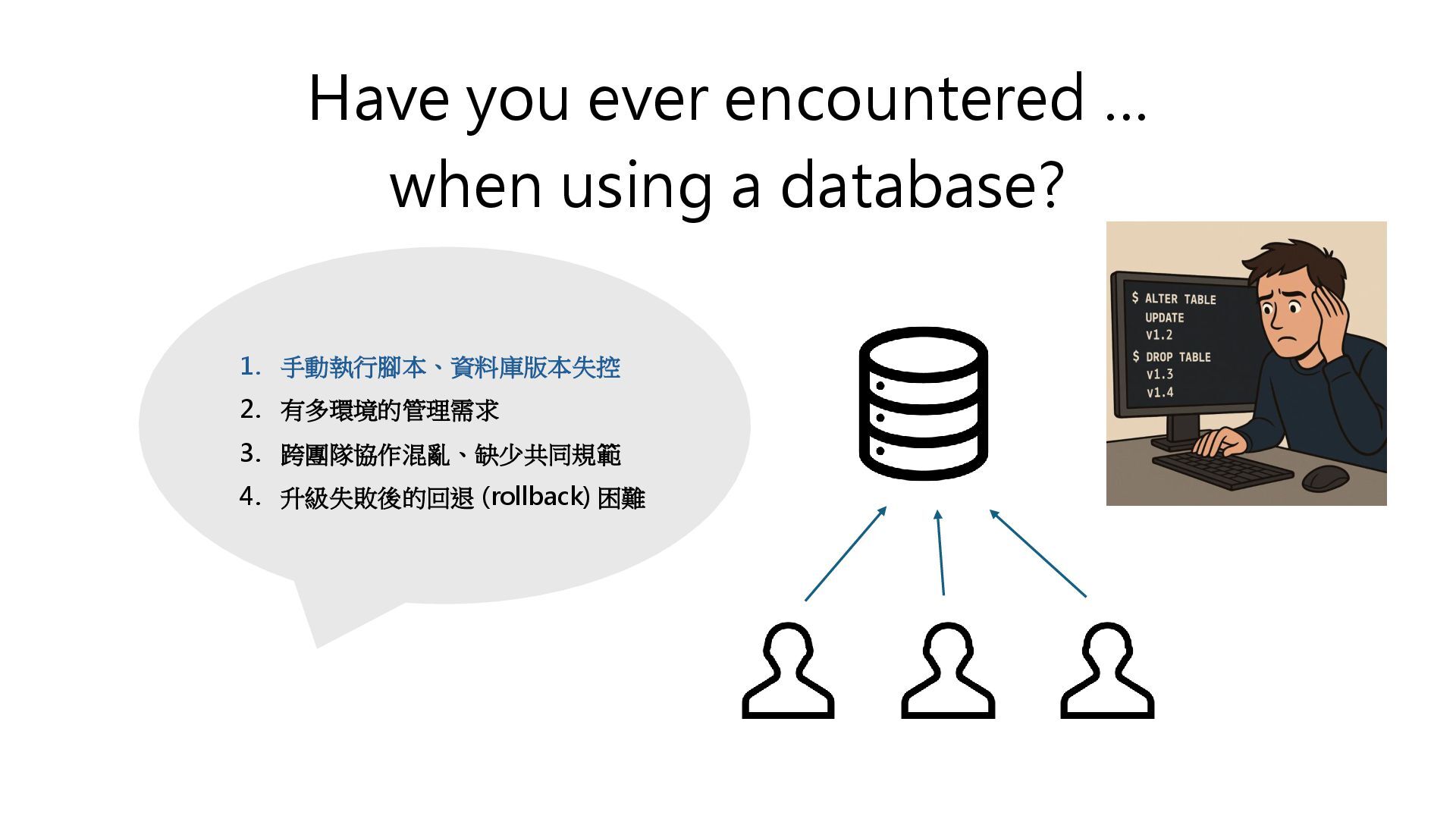 Have you ever encountered ...
when using a database?

1. 手動執行腳本、資料庫版本失控
2. 有多環境的管理需求
3. 跨團隊協作混亂、缺少共同規範
4. 升級失敗後的回退 (rollback) 困難

$ ALTER TABLE
UPDATE
v1.2
$ DROP TABLE
v1.3
v1.4